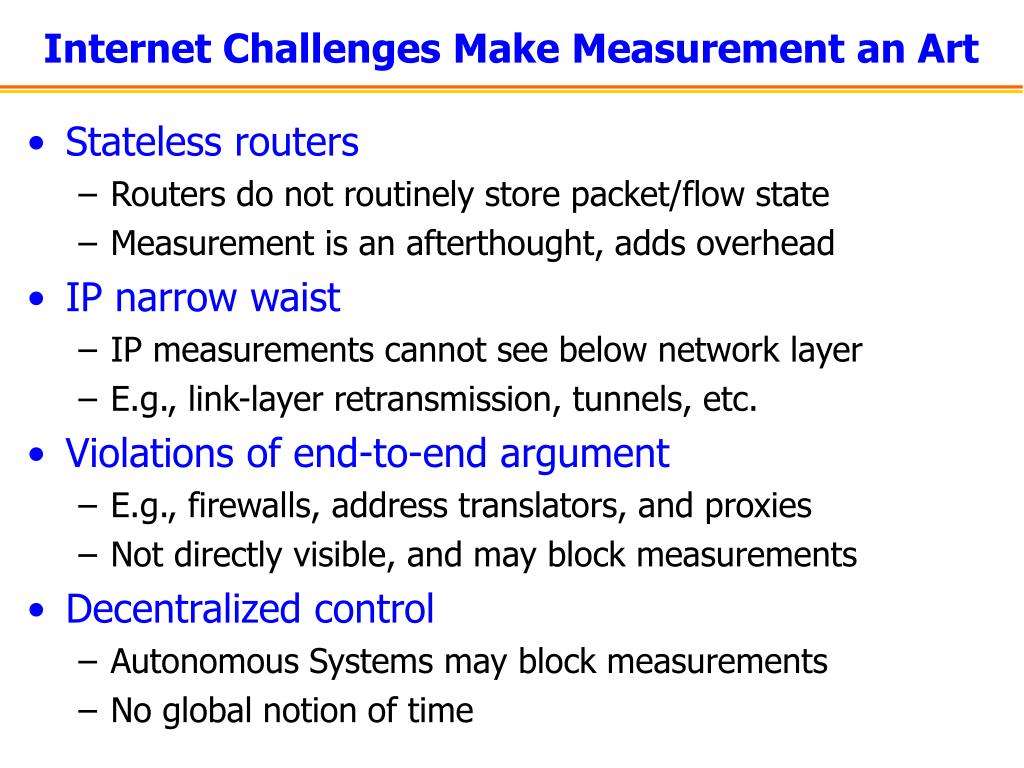 Internet Challenges Make Measurement an Art

• Stateless routers
– Routers do not routinely store packet/flow state
– Measurement is an afterthought, adds overhead
• IP narrow waist
– IP measurements cannot see below network layer
– E.g., link-layer retransmission, tunnels, etc.
• Violations of end-to-end argument
– E.g., firewalls, address translators, and proxies
– Not directly visible, and may block measurements
• Decentralized control
– Autonomous Systems may block measurements
– No global notion of time